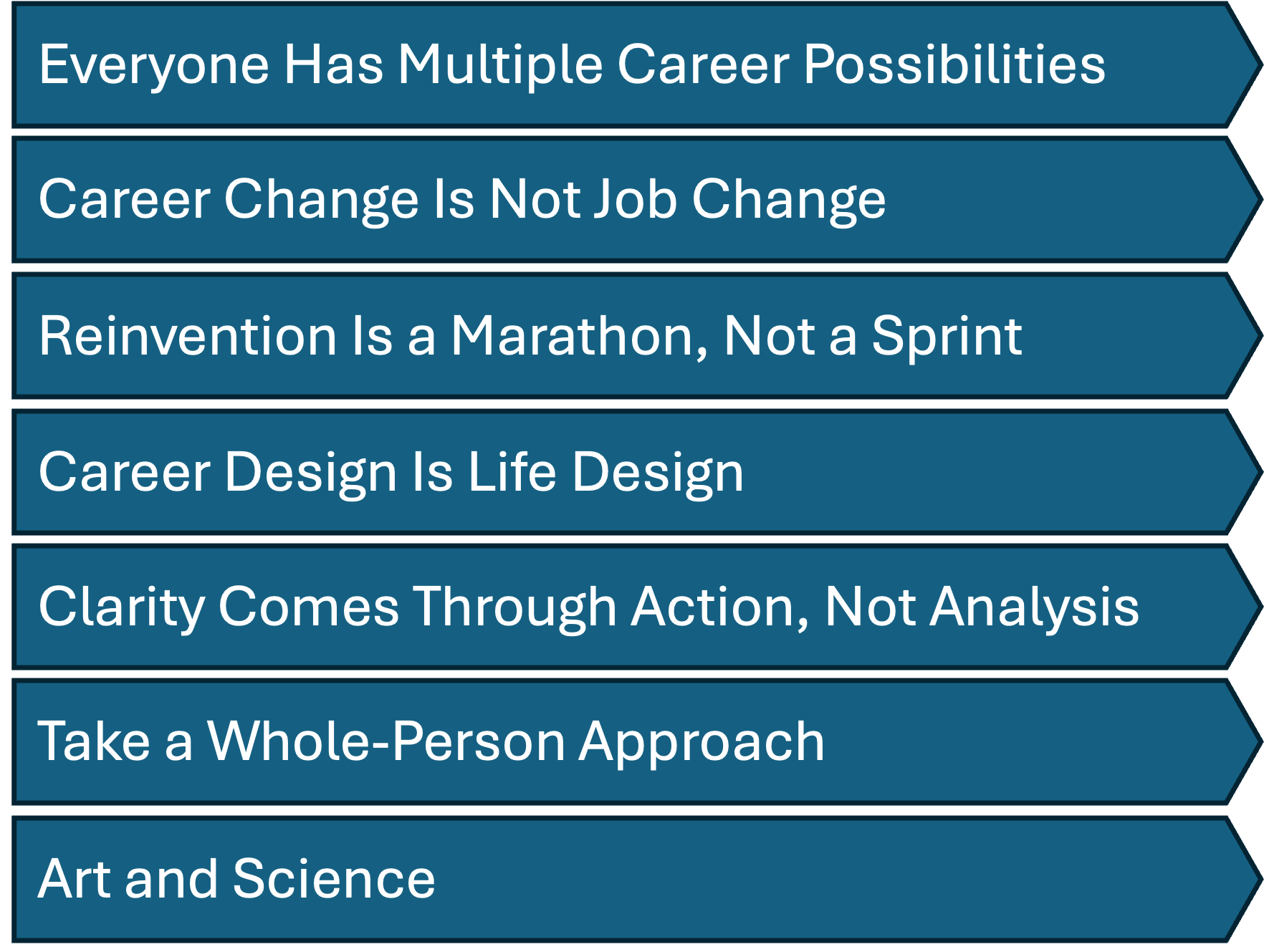 Everyone Has Multiple Career Possibilities

Career Change Is Not Job Change

Reinvention Is a Marathon, Not a Sprint

Career Design Is Life Design

Clarity Comes Through Action, Not Analysis

Take a Whole-Person Approach

Art and Science